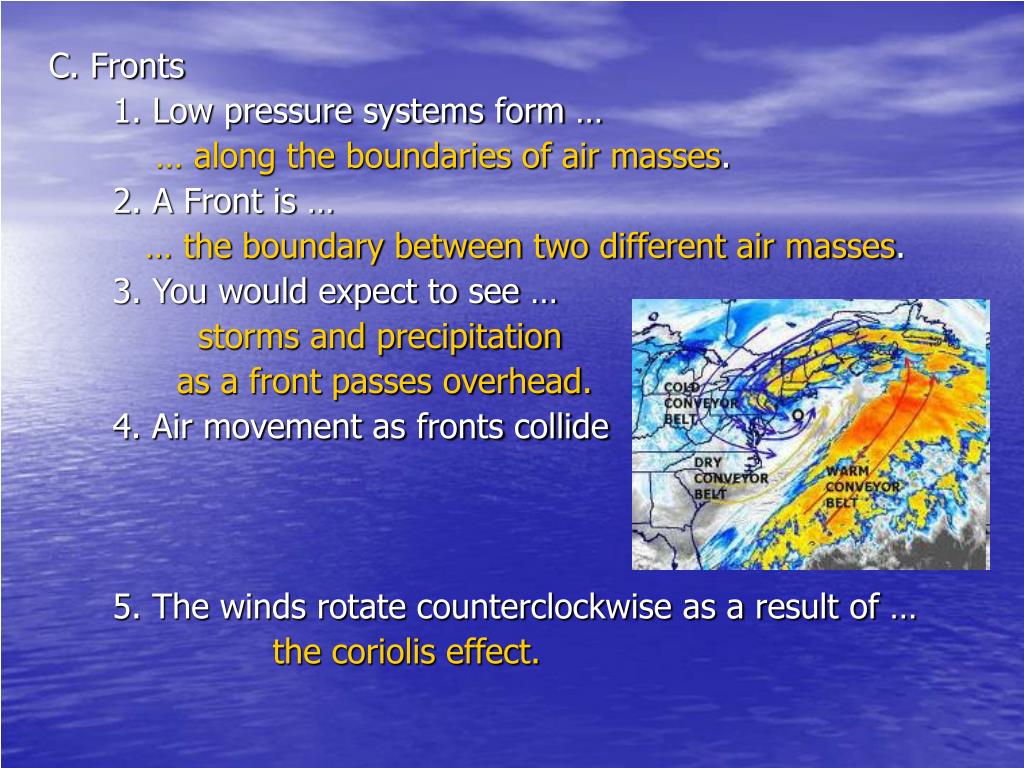 C. Fronts

1. Low pressure systems form …

… along the boundaries of air masses.

2. A Front is …

… the boundary between two different air masses.

3. You would expect to see …

storms and precipitation

as a front passes overhead.

4. Air movement as fronts collide

COLD CONVEYOR BELT

DRY CONVEYOR BELT

WARM CONVEYOR BELT

5. The winds rotate counterclockwise as a result of …

the coriolis effect.